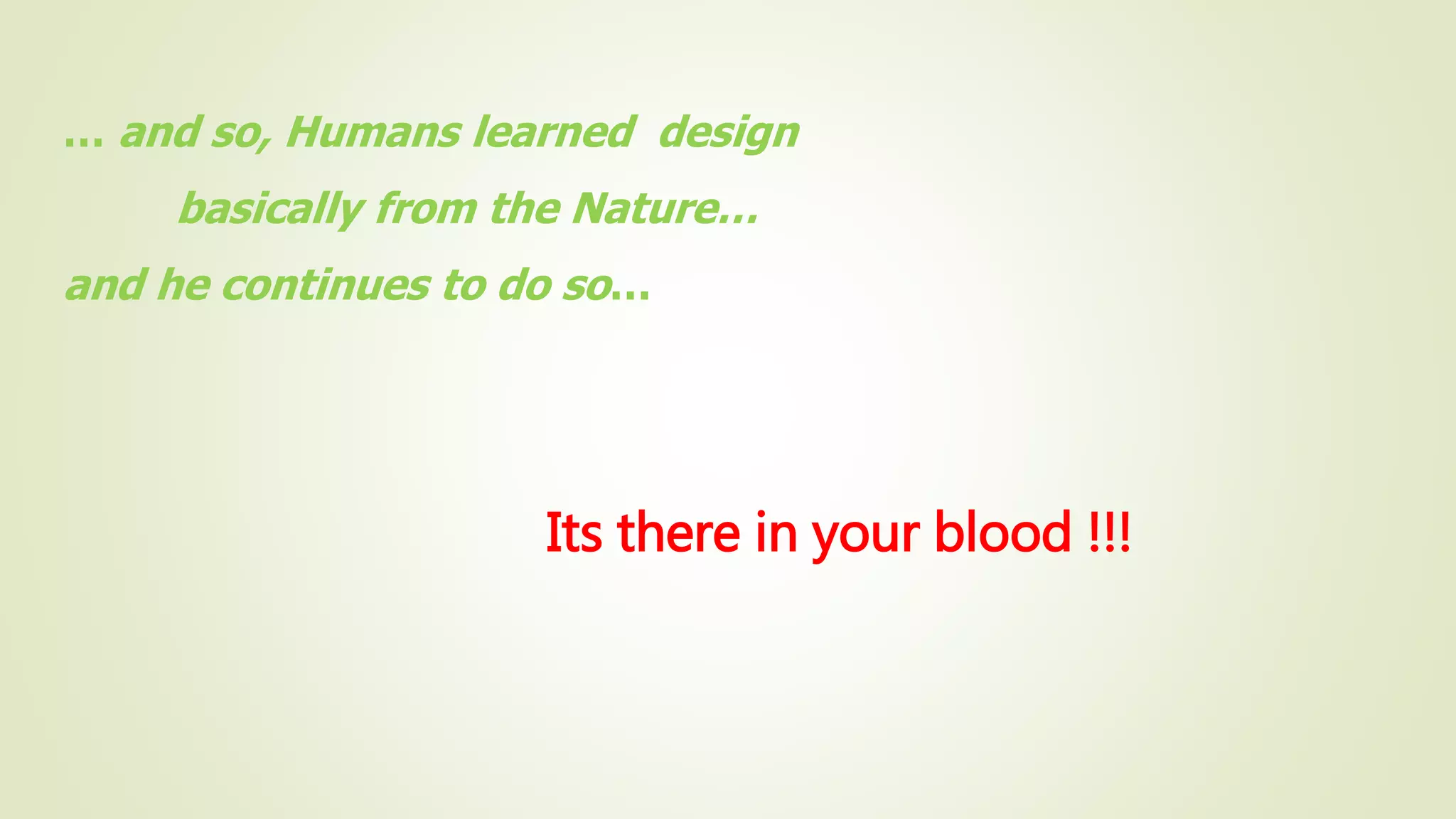 … and so, Humans learned  design basically from the Nature…
and he continues to do so…

Its there in your blood !!!